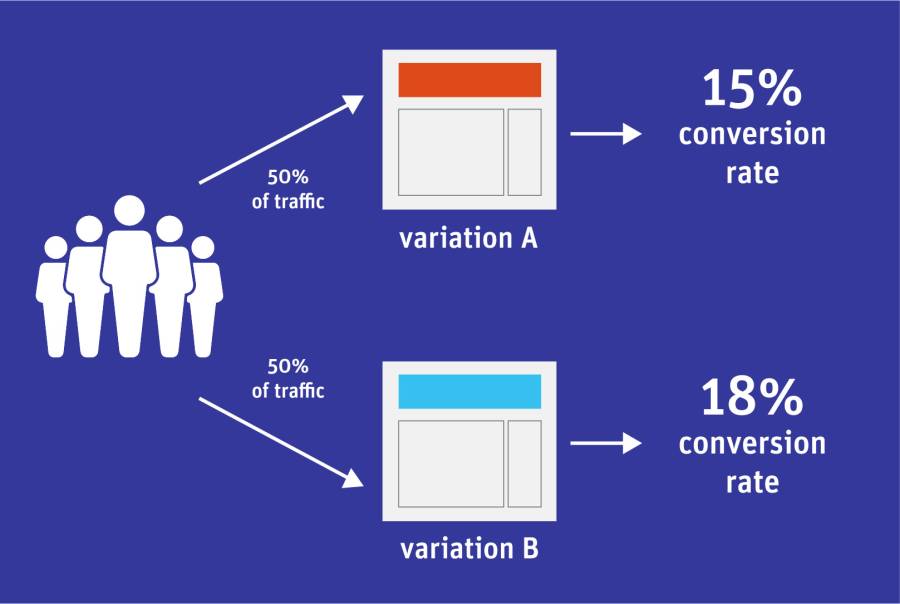 50%
of traffic

variation A

15%
conversion
rate

50%
of traffic

variation B

18%
conversion
rate